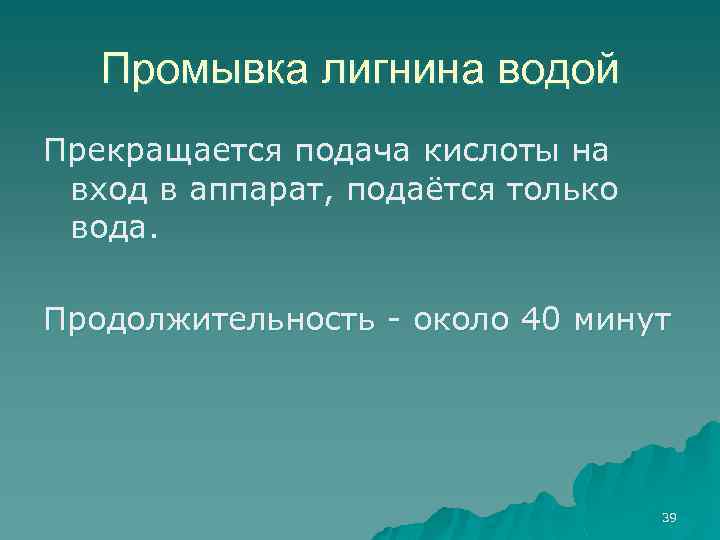 Промывка лигнина водой

Прекращается подача кислоты на вход в аппарат, подаётся только вода.

Продолжительность - около 40 минут

39